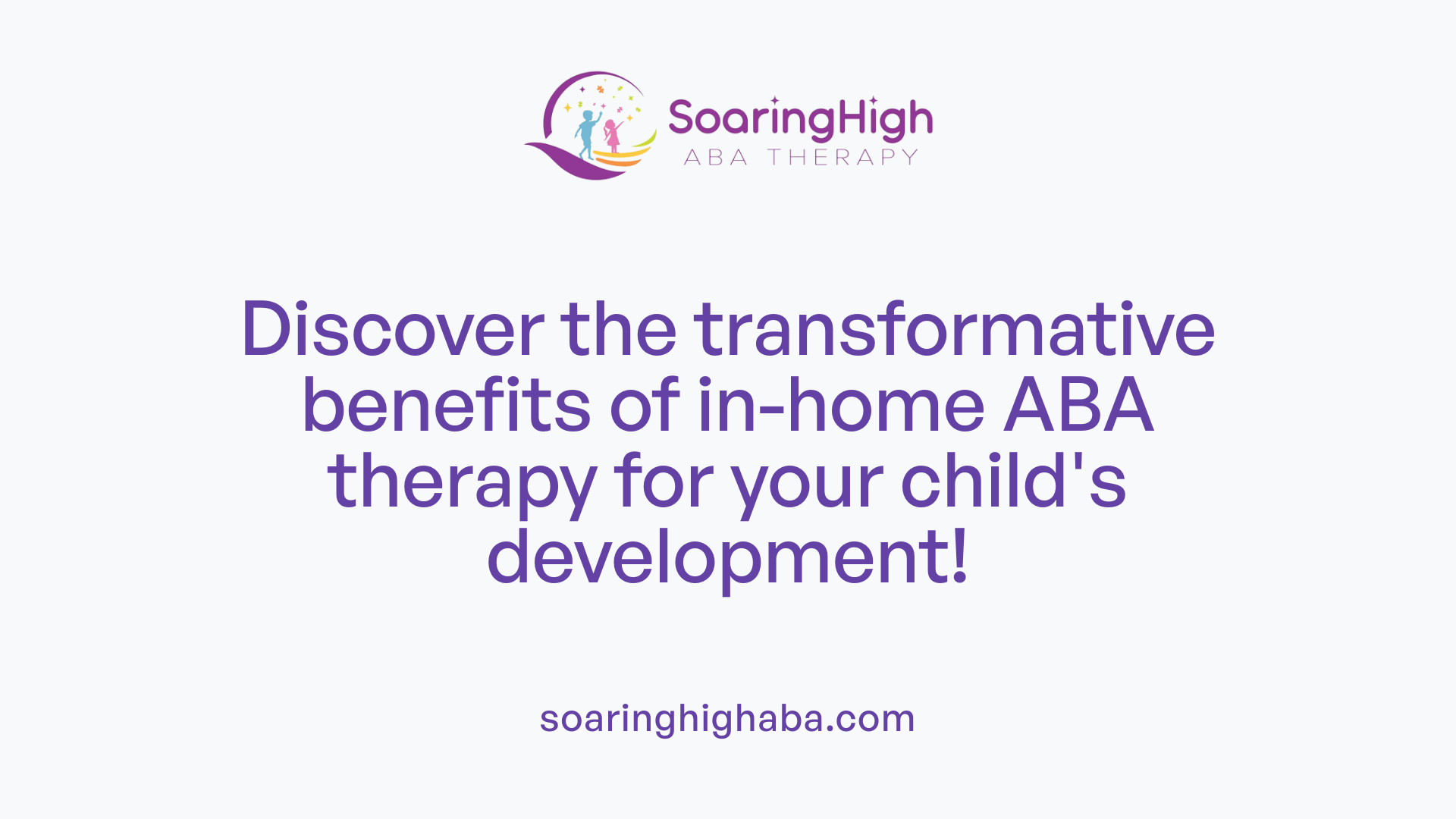 SoaringHigh
ABA THERAPY

Discover the transformative benefits of in-home ABA therapy for your child's development!

soaringhighaba.com